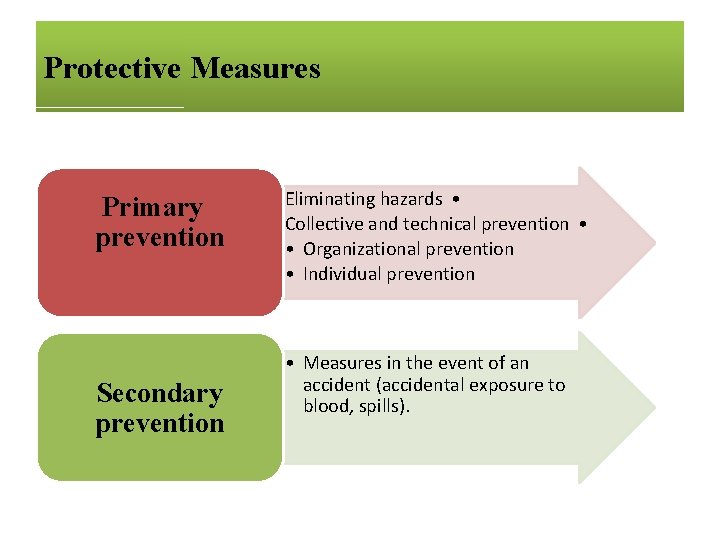 Protective Measures

Primary prevention

Eliminating hazards •
Collective and technical prevention •
• Organizational prevention
• Individual prevention

Secondary prevention

• Measures in the event of an accident (accidental exposure to blood, spills).